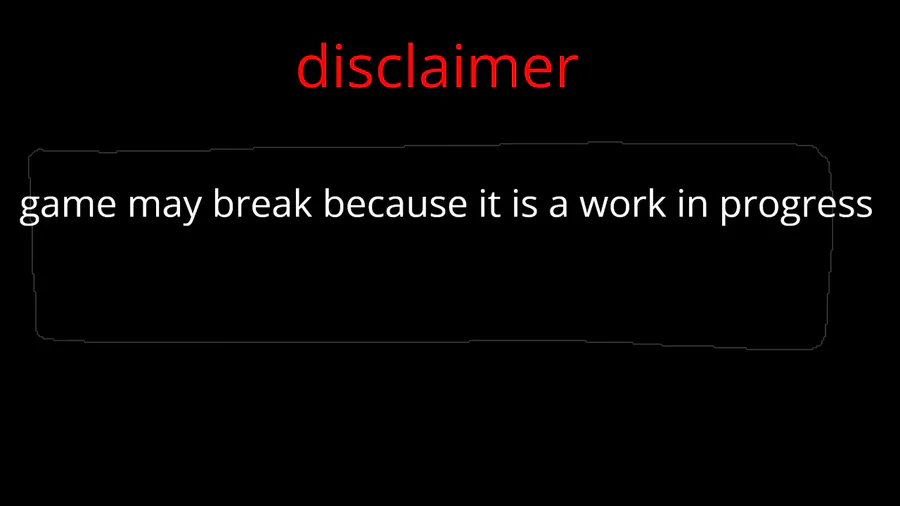 disclaimer

game may break because it is a work in progress